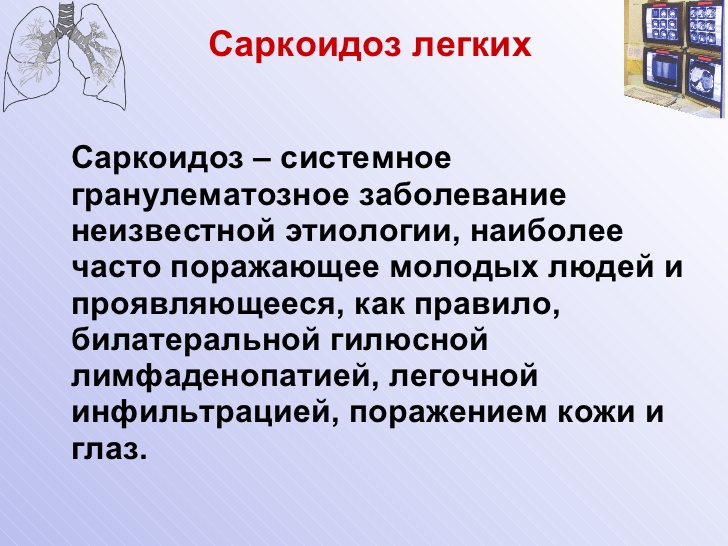 Саркоидоз легких

Саркоидоз – системное гранулематозное заболевание неизвестной этиологии, наиболее часто поражающее молодых людей и проявляющееся, как правило, билатеральной гилюсной лимфаденопатией, легочной инфильтрацией, поражением кожи и глаз.